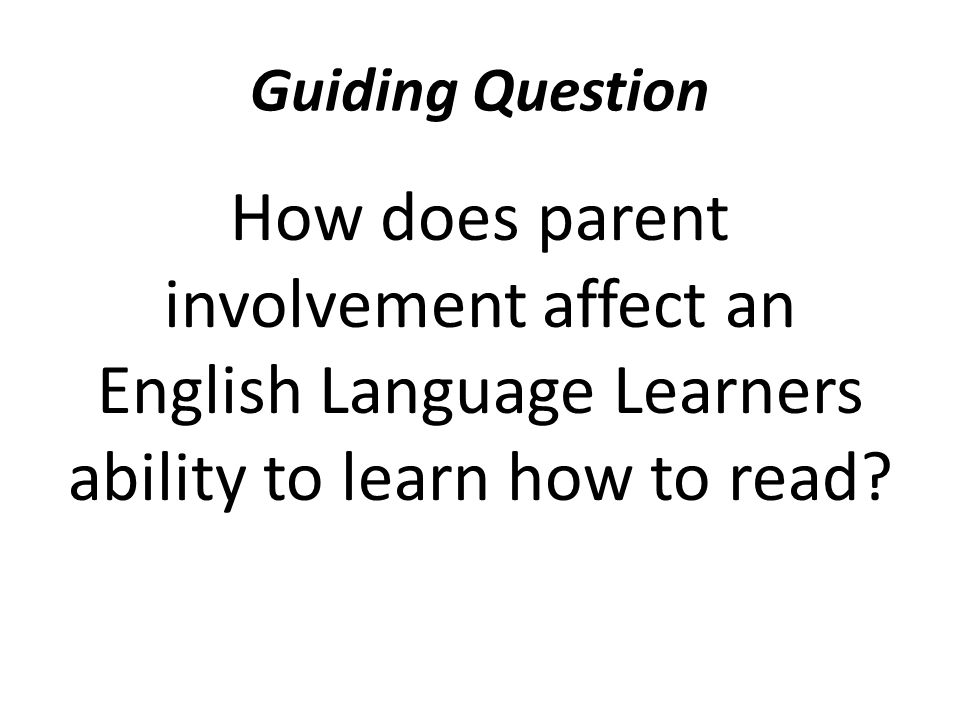 Guiding Question

How does parent involvement affect an English Language Learners ability to learn how to read?